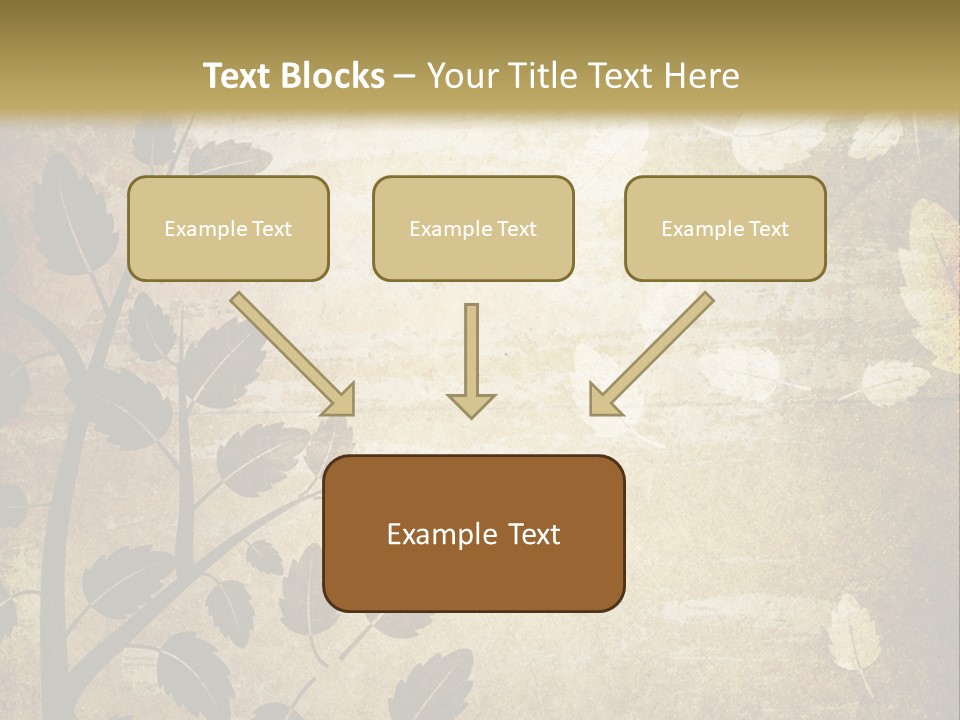 Text Blocks – Your Title Text Here

Example Text

Example Text

Example Text

Example Text